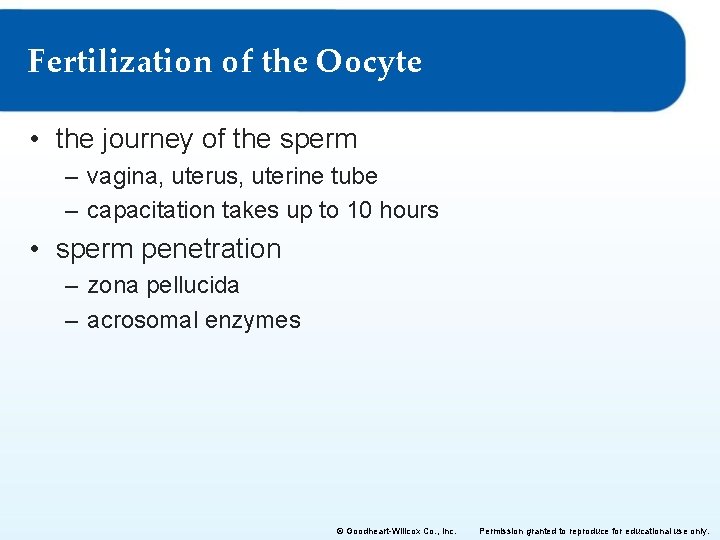 Fertilization of the Oocyte

• the journey of the sperm
– vagina, uterus, uterine tube
– capacitation takes up to 10 hours

• sperm penetration
– zona pellucida
– acrosomal enzymes

© Goodheart-Willcox Co., Inc. Permission granted to reproduce for educational use only.